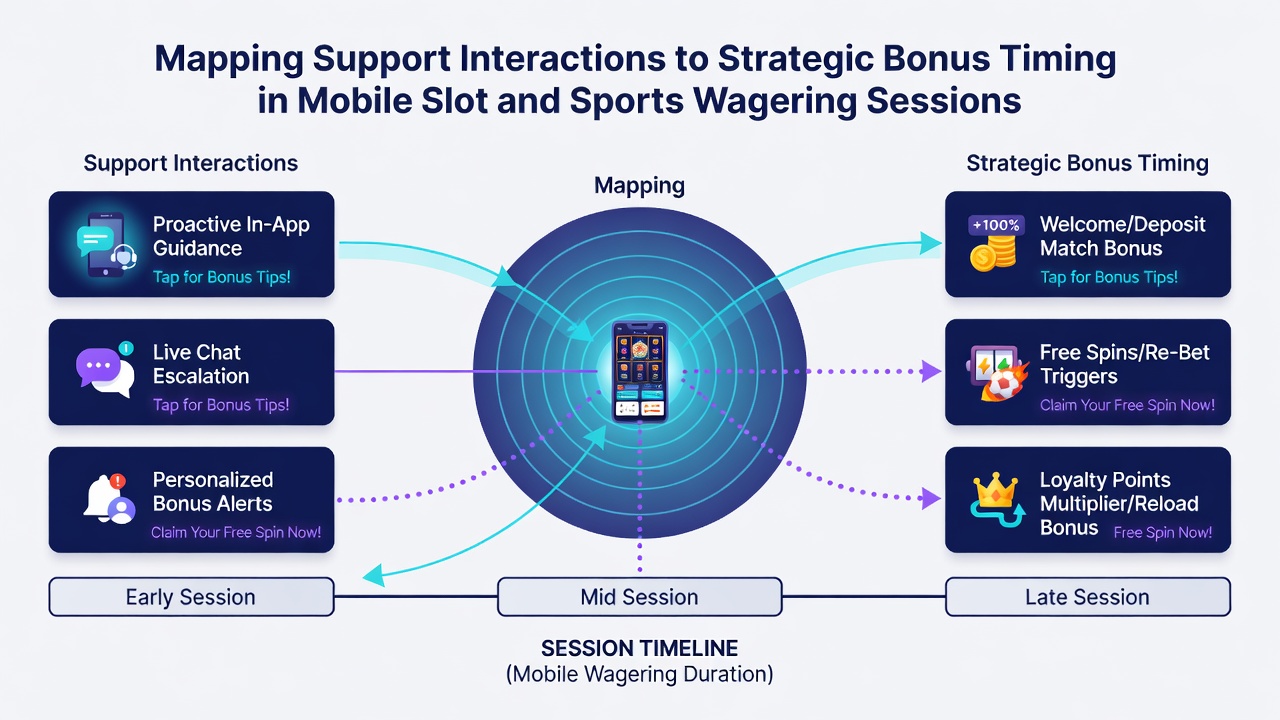 Mapping Support Interactions to Strategic Bonus Timing in Mobile Slot and Sports Wagering Sessions

Support Interactions

Proactive In-App Guidance
Tap for Bonus Tips!

Live Chat Escalation
Tap for Bonus Tips!

Personalized Bonus Alerts
Claim Your Free Spin Now!

Mapping

Strategic Bonus Timing

+100%

Welcome/Deposit Match Bonus
Tap for Bonus Tips!

Free Spins/Re-Bet Triggers
Claim Your Free Spin Now!

Loyalty Points Multiplier/Reload Bonus
Free Spin Now!

Early Session

Mid Session

Late Session

SESSION TIMELINE
(Mobile Wagering Duration)